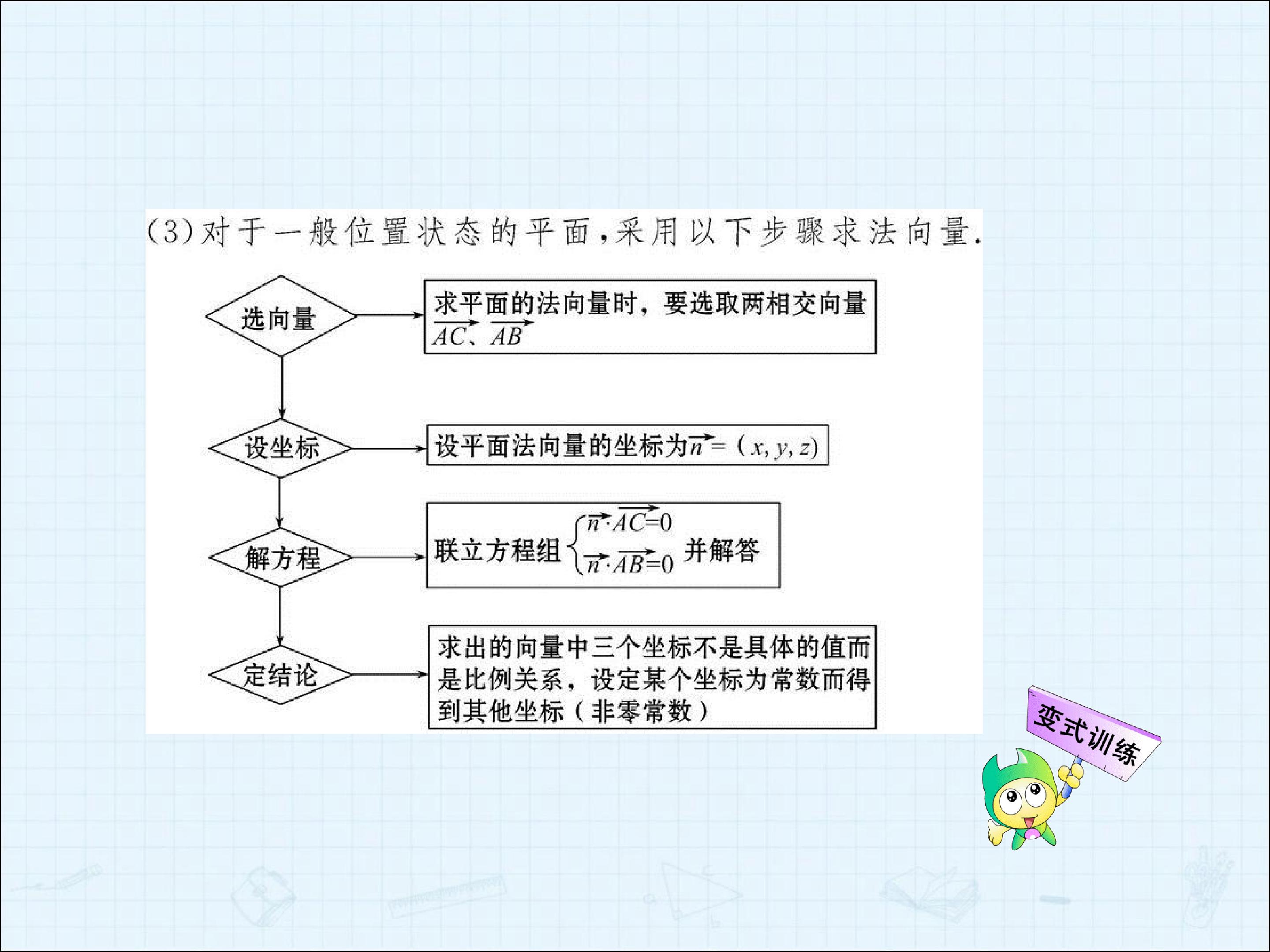 (3)对于一般位置状态的平面,采用以下步骤求法向量.

选向量

求平面的法向量时,要选取两相交向量$\overrightarrow{AC}$、$\overrightarrow{AB}$

设坐标

设平面法向量的坐标为$\overrightarrow{n}=(x,y,z)$

解方程

联立方程组$\begin{cases}\overrightarrow{n}\cdot\overrightarrow{AC}=0\\\overrightarrow{n}\cdot\overrightarrow{AB}=0\end{cases}$并解答

定结论

求出的向量中三个坐标不是具体的值而是比例关系,设定某个坐标为常数而得到其他坐标(非零常数)

变式训练